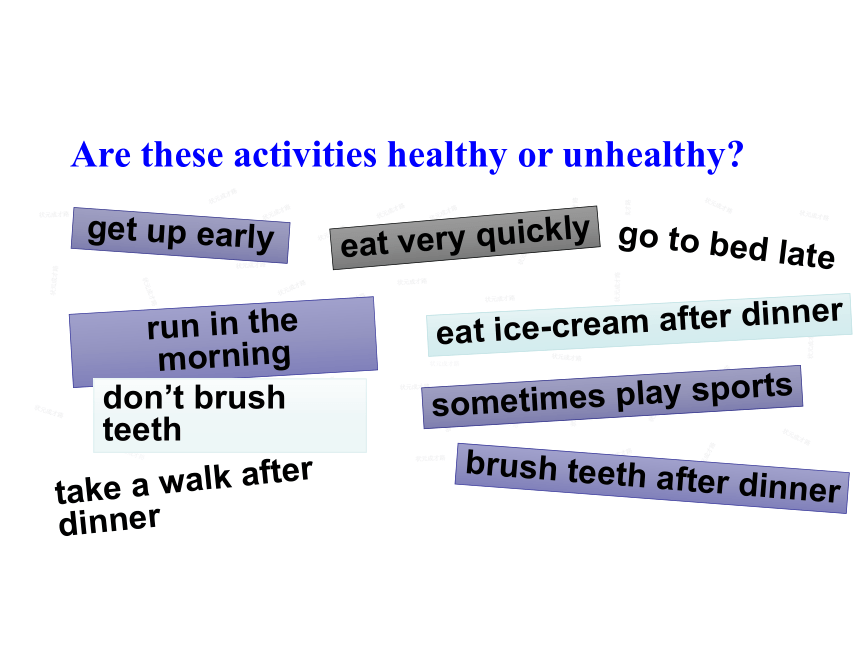 Are these activities healthy or unhealthy?

get up early

eat very quickly

go to bed late

run in the morning

eat ice-cream after dinner

don't brush teeth

sometimes play sports

take a walk after dinner

brush teeth after dinner